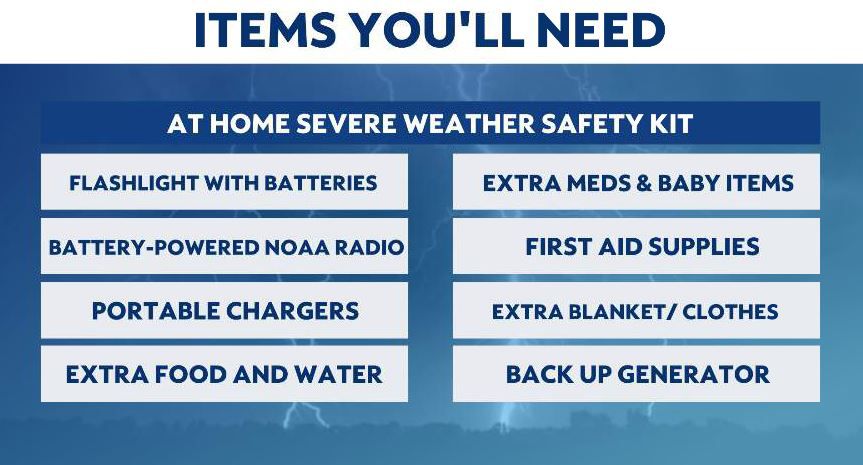 ITEMS YOU'LL NEED

AT HOME SEVERE WEATHER SAFETY KIT

FLASHLIGHT WITH BATTERIES

BATTERY-POWERED NOAA RADIO

PORTABLE CHARGERS

EXTRA FOOD AND WATER

EXTRA MEDS & BABY ITEMS

FIRST AID SUPPLIES

EXTRA BLANKET/ CLOTHES

BACK UP GENERATOR